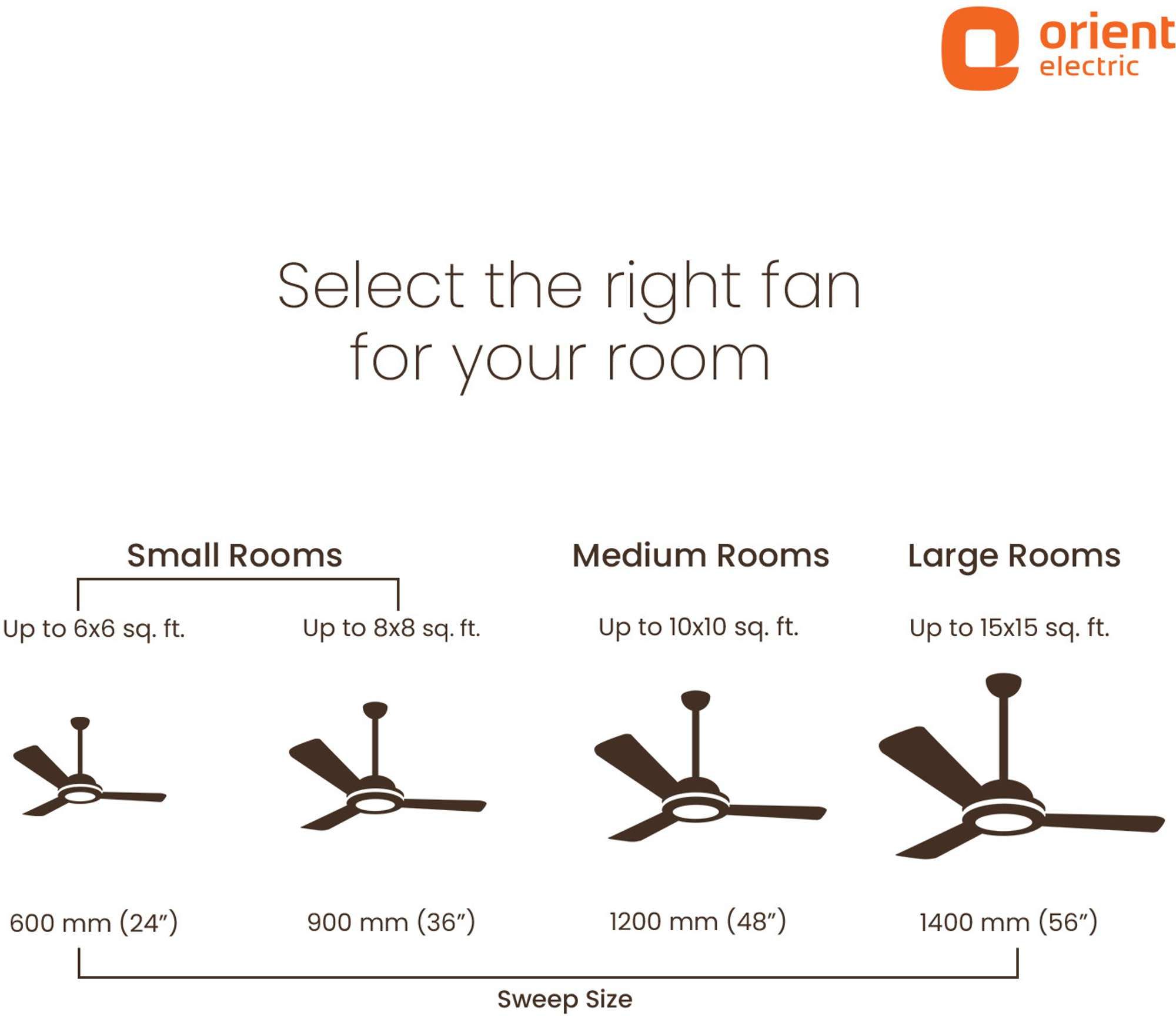 orient
electric

Select the right fan for your room

Small Rooms

Medium Rooms

Large Rooms

Up to 6x6 sq. ft.

Up to 8x8 sq. ft.

Up to 10x10 sq. ft.

Up to 15x15 sq. ft.

600 mm (24″)

900 mm (36″)

1200 mm (48″)

1400 mm (56″)

Sweep Size